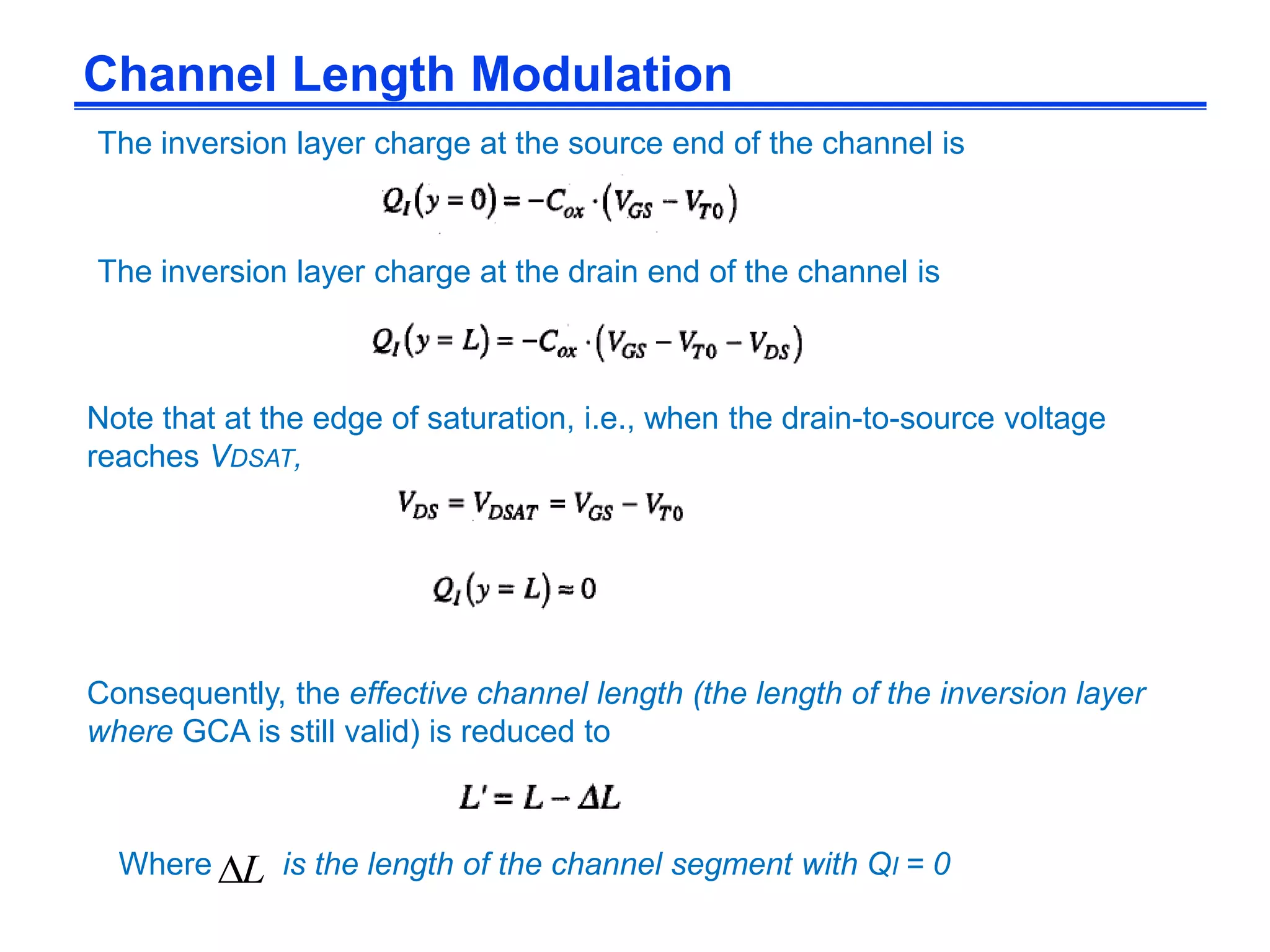 Channel Length Modulation

The inversion layer charge at the source end of the channel is

$Q_I(y=0) = -C_{ox} \cdot (V_{GS} - V_{T0})$

The inversion layer charge at the drain end of the channel is

$Q_I(y=L) = -C_{ox} \cdot (V_{GS} - V_{T0} - V_{DS})$

Note that at the edge of saturation, i.e., when the drain-to-source voltage reaches $V_{DSAT}$,

$V_{DS} = V_{DSAT} = V_{GS} - V_{T0}$

$Q_I(y=L) \approx 0$

Consequently, the effective channel length (the length of the inversion layer where GCA is still valid) is reduced to

$L' = L - \Delta L$

Where $\Delta L$ is the length of the channel segment with $Q_I = 0$